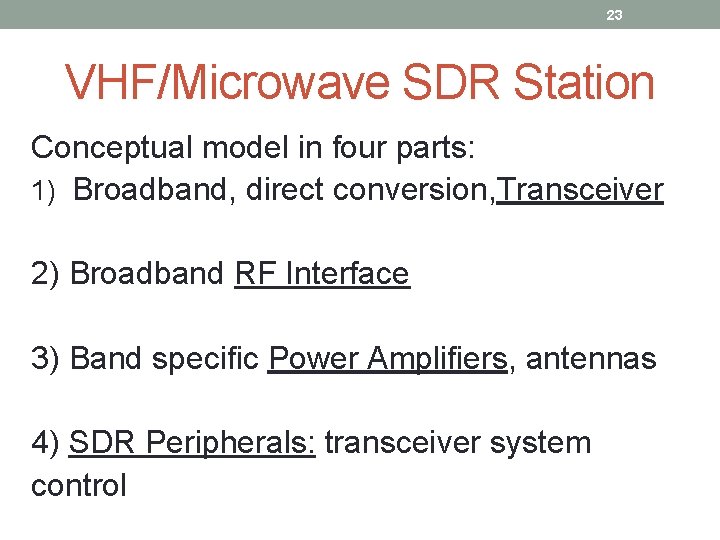 23

VHF/Microwave SDR Station

Conceptual model in four parts:
1) Broadband, direct conversion,Transceiver

2) Broadband RF Interface

3) Band specific Power Amplifiers, antennas

4) SDR Peripherals: transceiver system control